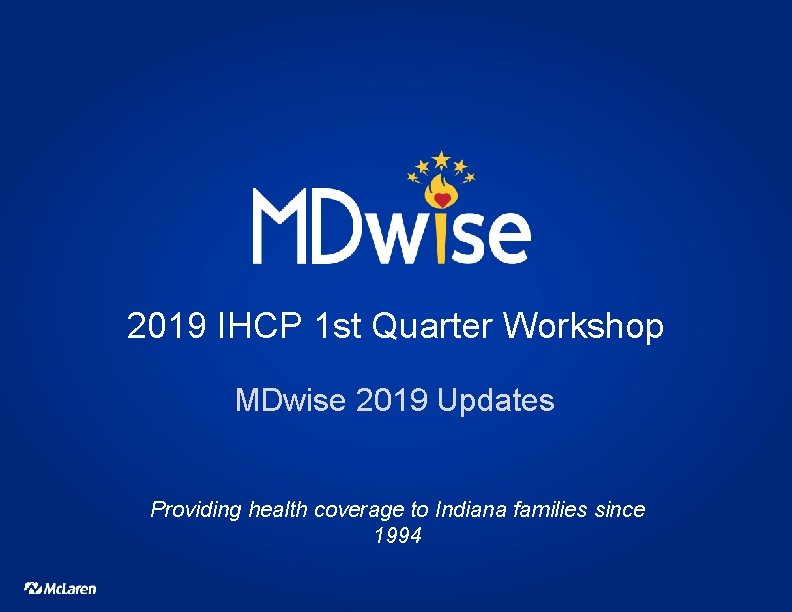 MDwise

2019 IHCP 1st Quarter Workshop

MDwise 2019 Updates

Providing health coverage to Indiana families since 1994

McLaren